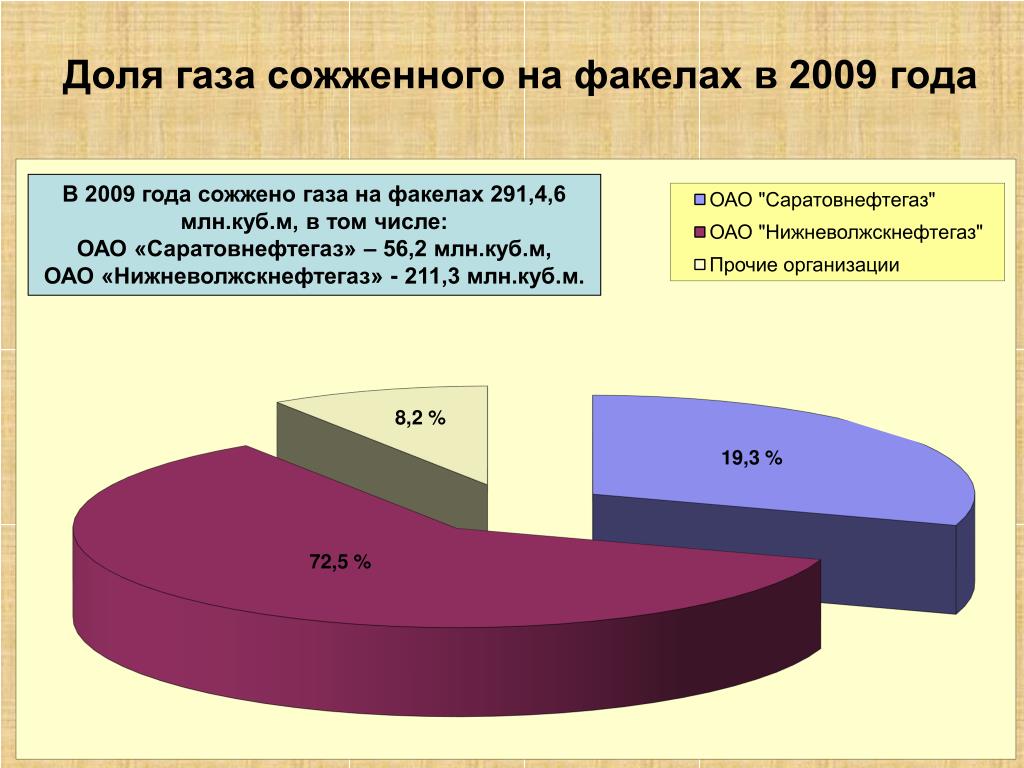 Доля газа сожженного на факелах в 2009 года

В 2009 года сожжено газа на факелах 291,4,6 млн.куб.м, в том числе:
ОАО «Саратовнефтегаз» – 56,2 млн.куб.м,
ОАО «Нижневолжскнефтегаз» - 211,3 млн.куб.м.

ОАО "Саратовнефтегаз"
ОАО "Нижневолжскнефтегаз"
Прочие организации

8,2 %

19,3 %

72,5 %